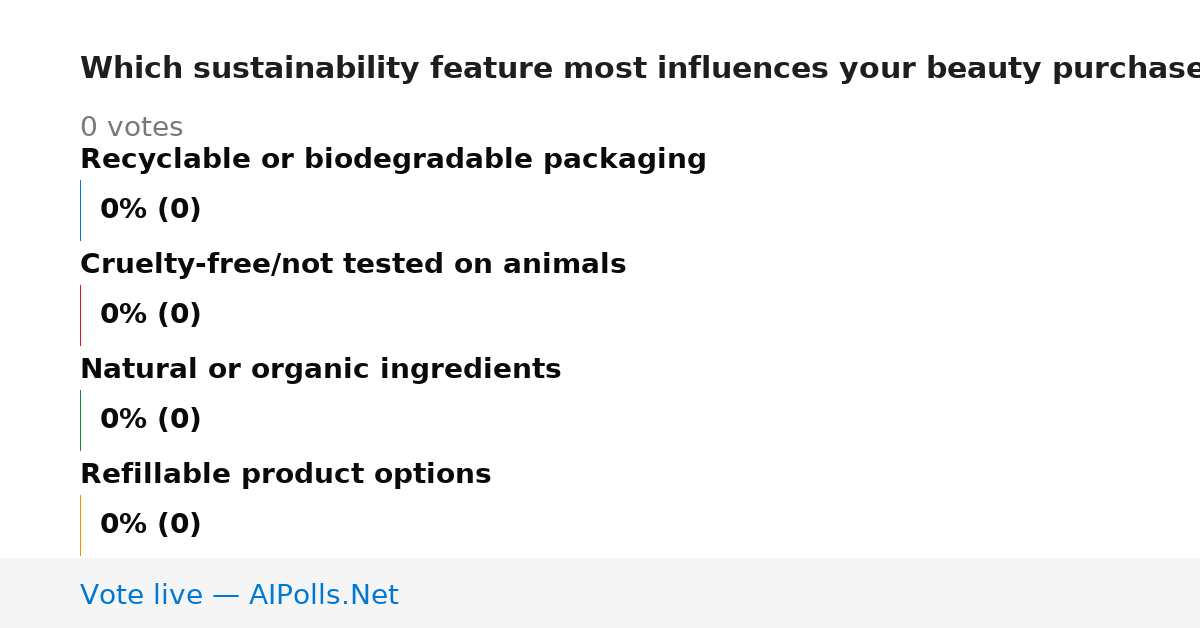 Which sustainability feature most influences your beauty purchase

0 votes

Recyclable or biodegradable packaging

0% (0)

Cruelty-free/not tested on animals

0% (0)

Natural or organic ingredients

0% (0)

Refillable product options

0% (0)

Vote live — AIPolls.Net